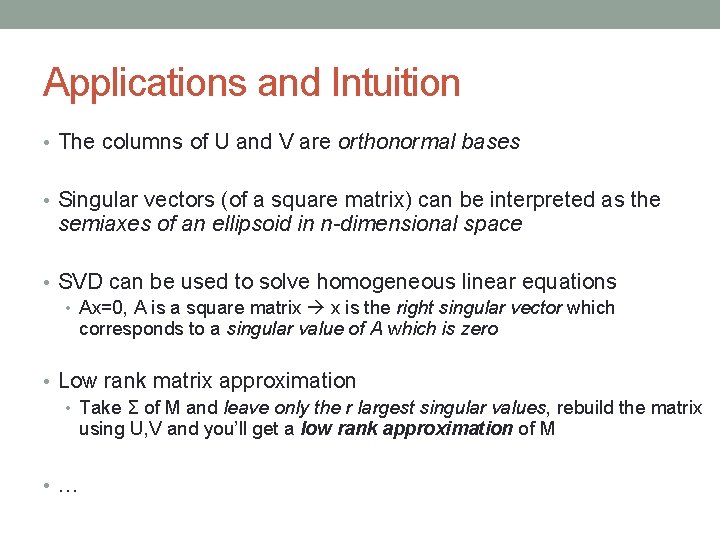 Applications and Intuition

• The columns of U and V are orthonormal bases

• Singular vectors (of a square matrix) can be interpreted as the semiaxes of an ellipsoid in n-dimensional space

• SVD can be used to solve homogeneous linear equations
  • Ax=0, A is a square matrix → x is the right singular vector which corresponds to a singular value of A which is zero

• Low rank matrix approximation
  • Take Σ of M and leave only the r largest singular values, rebuild the matrix using U,V and you'll get a low rank approximation of M

• …